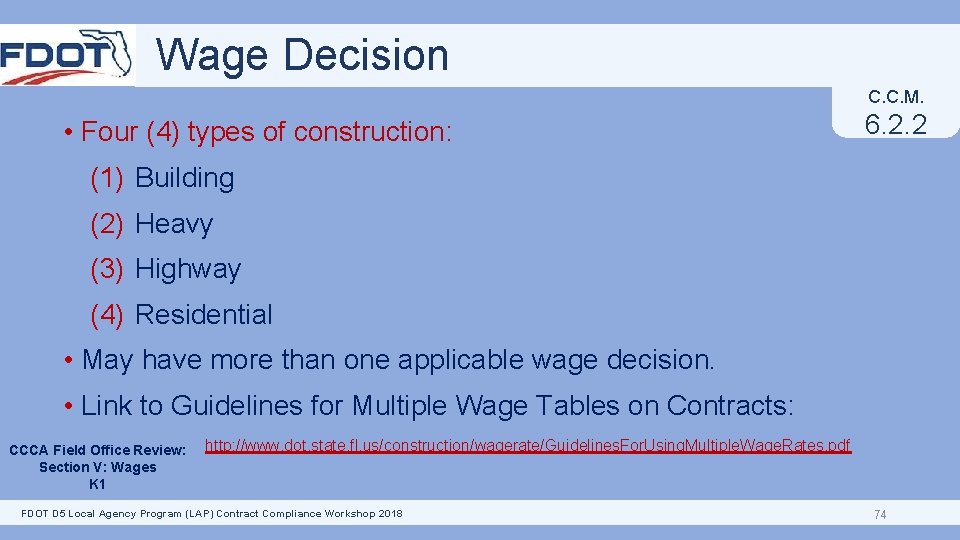 FDOT

Wage Decision

C.C.M.
6.2.2

• Four (4) types of construction:

(1) Building

(2) Heavy

(3) Highway

(4) Residential

• May have more than one applicable wage decision.

• Link to Guidelines for Multiple Wage Tables on Contracts:

CCCA Field Office Review: Section V: Wages K1

http://www.dot.state.fl.us/construction/wagerate/GuidelinesForUsingMultipleWageRates.pdf

FDOT D5 Local Agency Program (LAP) Contract Compliance Workshop 2018

74